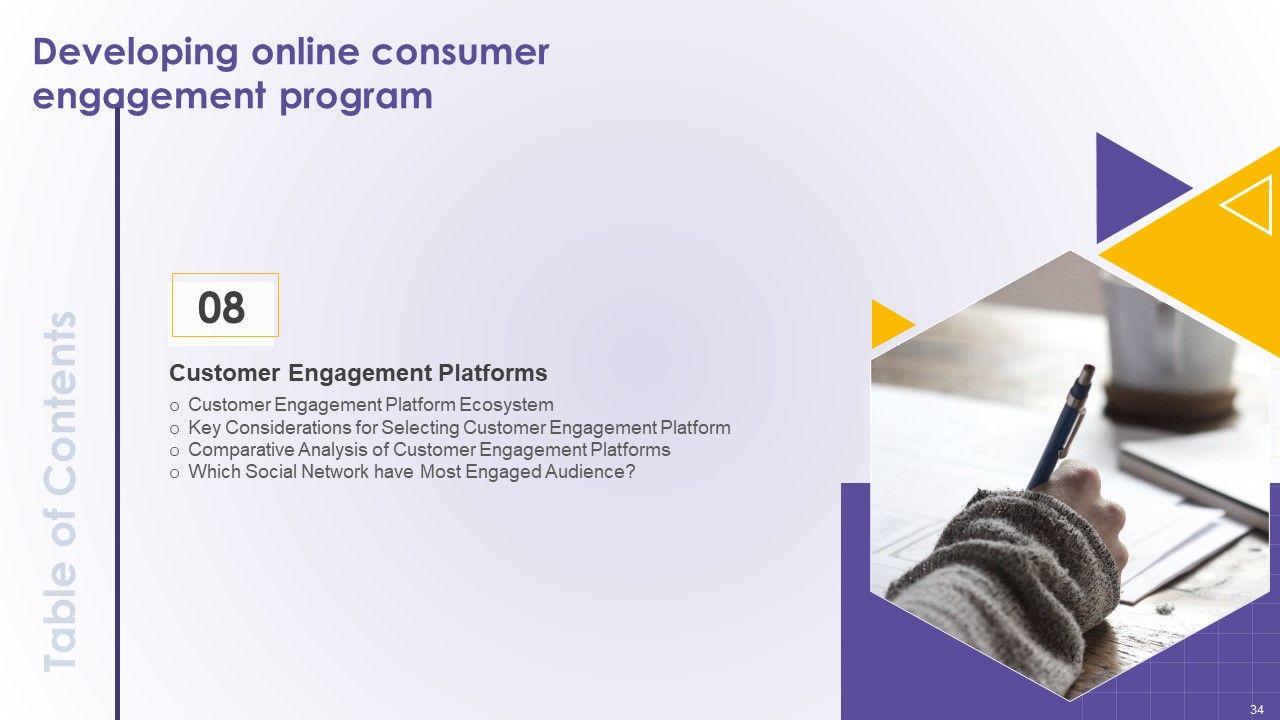 Developing online consumer engagement program

Table of Contents

08

Customer Engagement Platforms

o Customer Engagement Platform Ecosystem
o Key Considerations for Selecting Customer Engagement Platform
o Comparative Analysis of Customer Engagement Platforms
o Which Social Network have Most Engaged Audience?

34